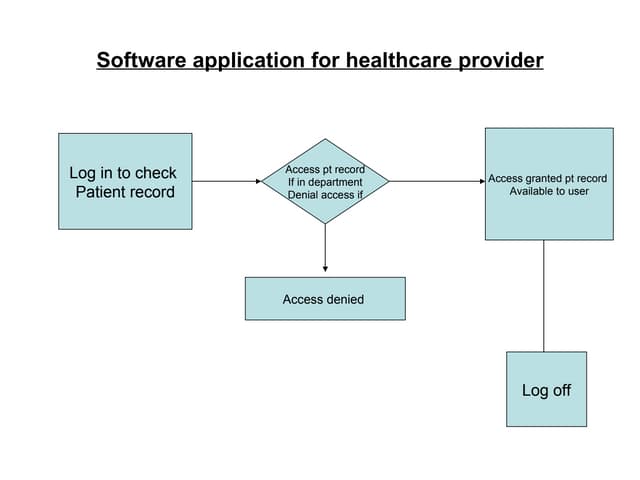 Software application for healthcare provider

Log in to check Patient record

Access pt record If in department Denial access if

Access granted pt record Available to user

Access denied

Log off